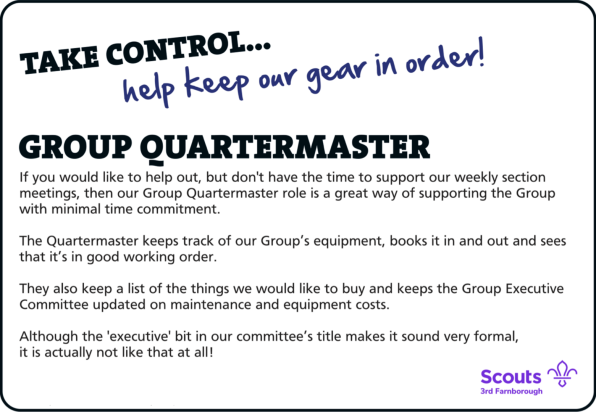 TAKE CONTROL...
help keep our gear in order!

GROUP QUARTERMASTER

If you would like to help out, but don't have the time to support our weekly section meetings, then our Group Quartermaster role is a great way of supporting the Group with minimal time commitment.

The Quartermaster keeps track of our Group's equipment, books it in and out and sees that it's in good working order.

They also keep a list of the things we would like to buy and keeps the Group Executive Committee updated on maintenance and equipment costs.

Although the 'executive' bit in our committee's title makes it sound very formal, it is actually not like that at all!

Scouts
3rd Farnborough